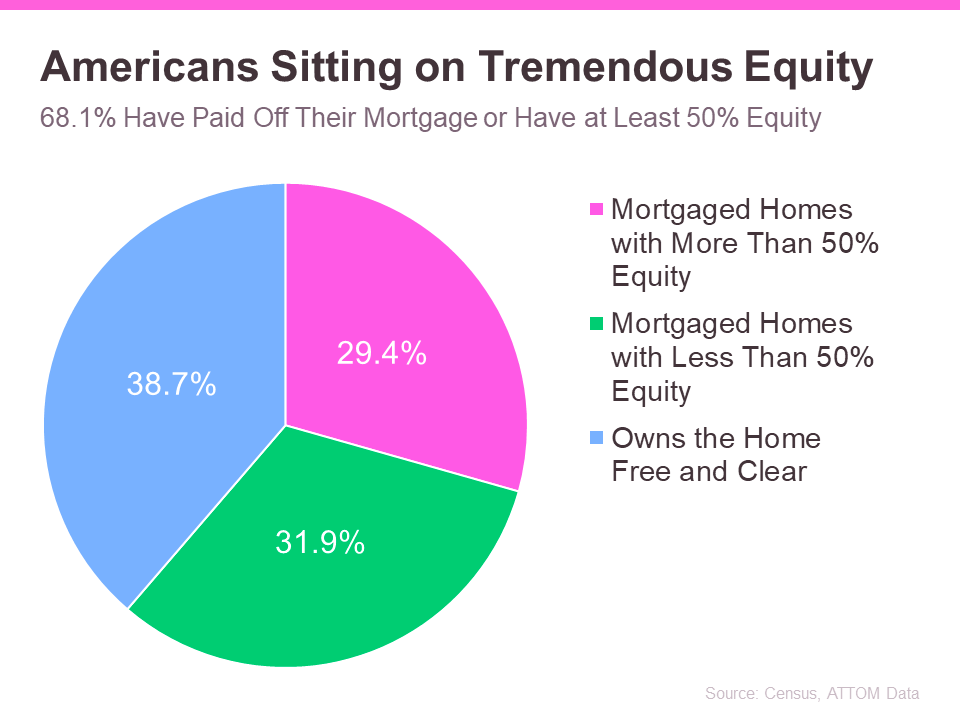 Americans Sitting on Tremendous Equity

68.1% Have Paid Off Their Mortgage or Have at Least 50% Equity

38.7%

29.4%

31.9%

Mortgaged Homes with More Than 50% Equity

Mortgaged Homes with Less Than 50% Equity

Owns the Home Free and Clear

Source: Census, ATTOM Data